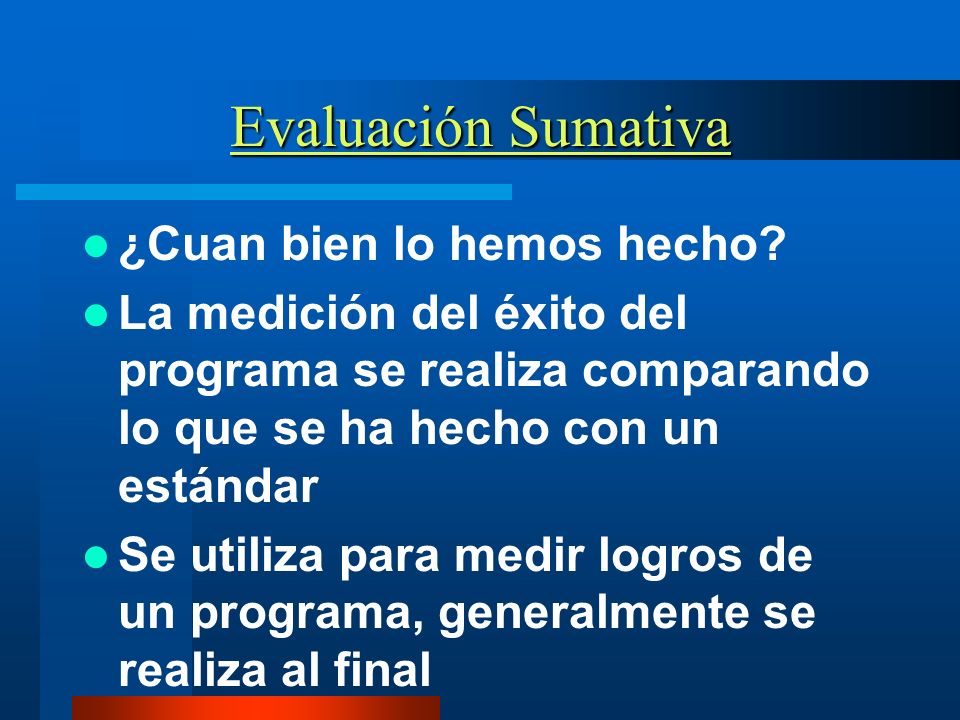 Evaluación Sumativa

¿Cuan bien lo hemos hecho?

La medición del éxito del programa se realiza comparando lo que se ha hecho con un estándar

Se utiliza para medir logros de un programa, generalmente se realiza al final